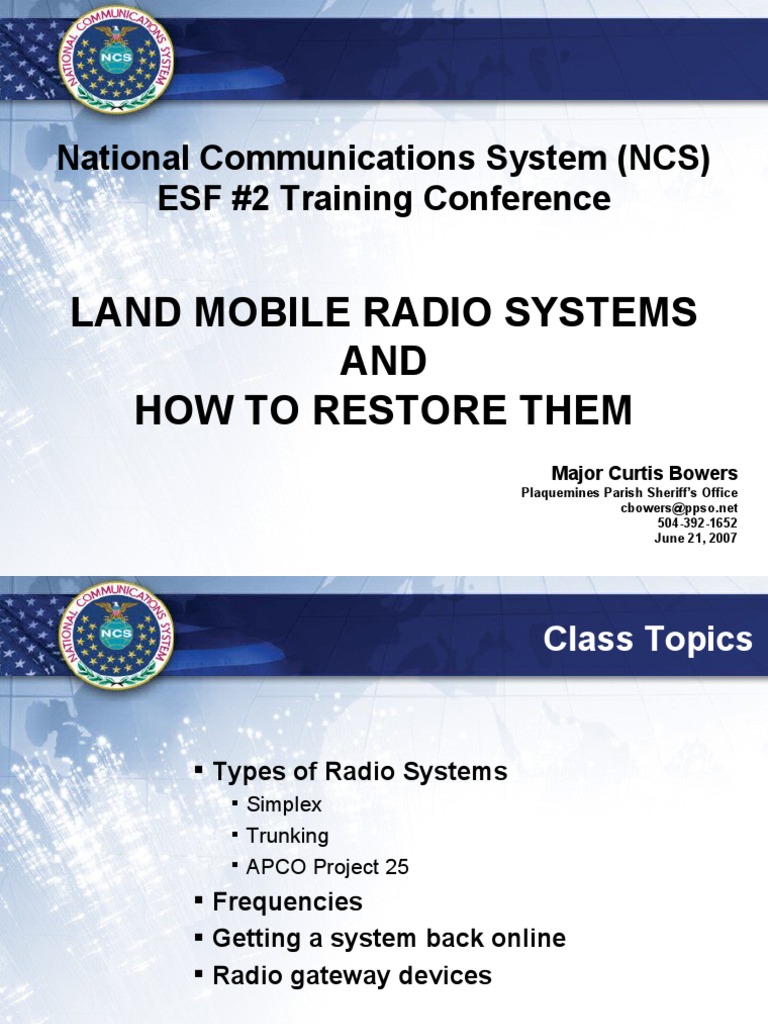 NATIONAL COMMUNICATIONS SYSTEM
NCS

National Communications System (NCS)
ESF #2 Training Conference

LAND MOBILE RADIO SYSTEMS
AND
HOW TO RESTORE THEM

Major Curtis Bowers
Plaquemines Parish Sheriff's Office
cbowers@ppso.net
504-392-1652
June 21, 2007

NATIONAL COMMUNICATIONS SYSTEM
NCS

Class Topics

▪ Types of Radio Systems
▪ Simplex
▪ Trunking
▪ APCO Project 25
▪ Frequencies
▪ Getting a system back online
▪ Radio gateway devices